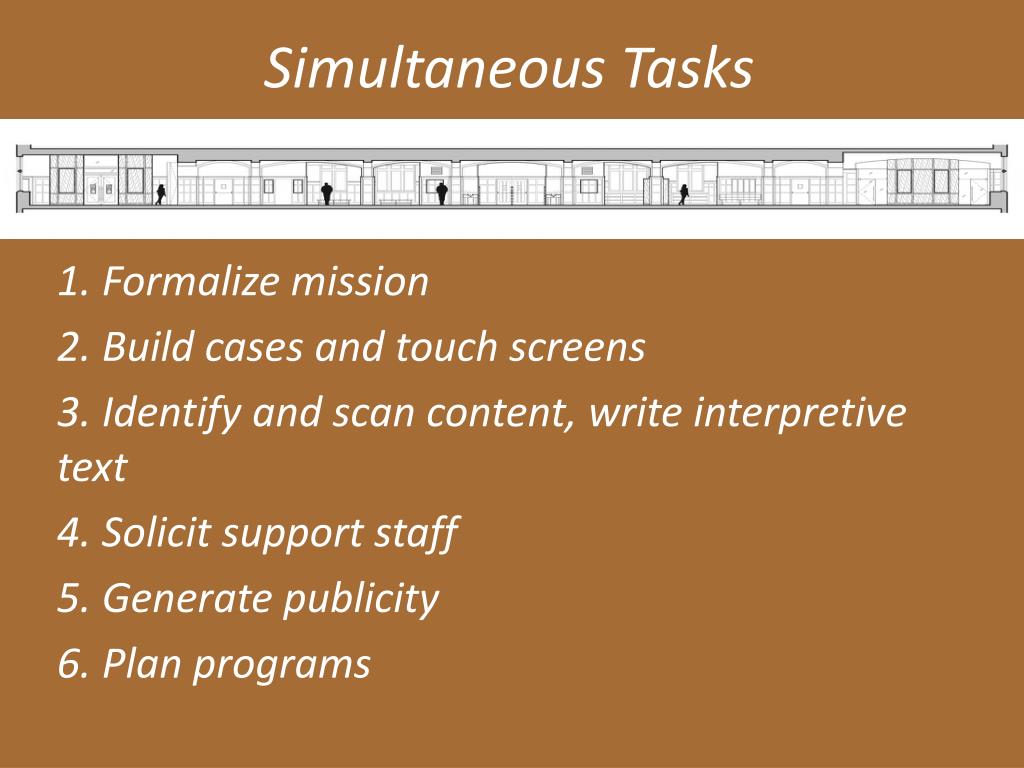 Simultaneous Tasks

1. Formalize mission

2. Build cases and touch screens

3. Identify and scan content, write interpretive text

4. Solicit support staff

5. Generate publicity

6. Plan programs